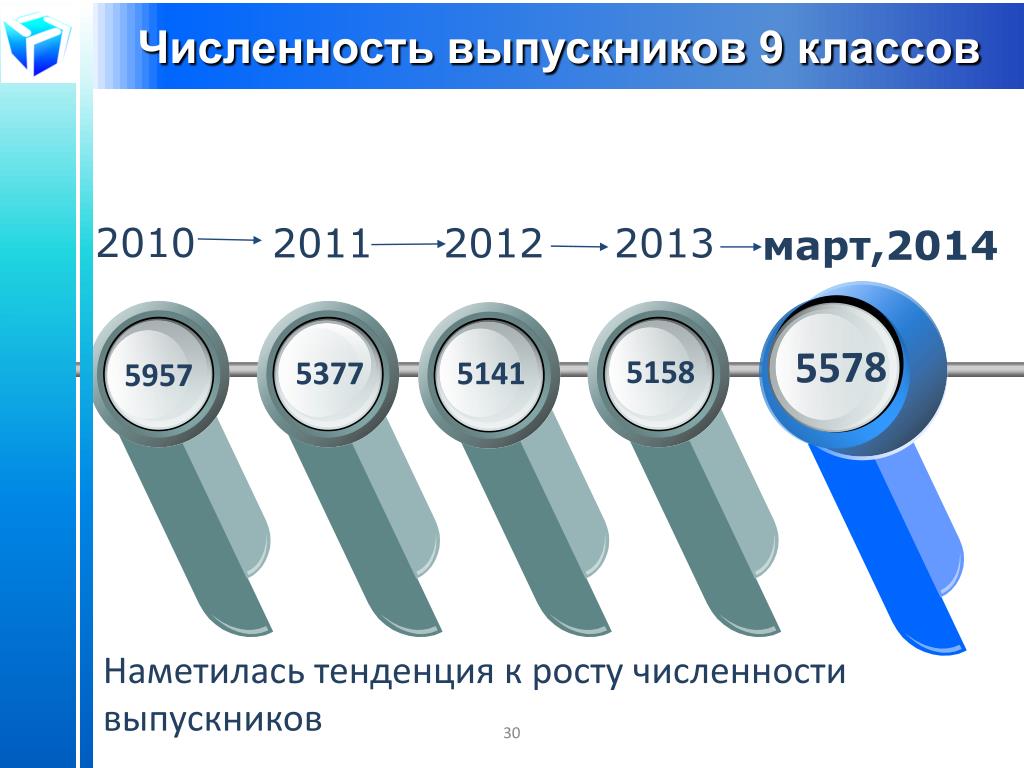 Численность выпускников 9 классов

2010 2011 2012 2013 март,2014

5957 5377 5141 5158 5578

Наметилась тенденция к росту численности выпускников

30